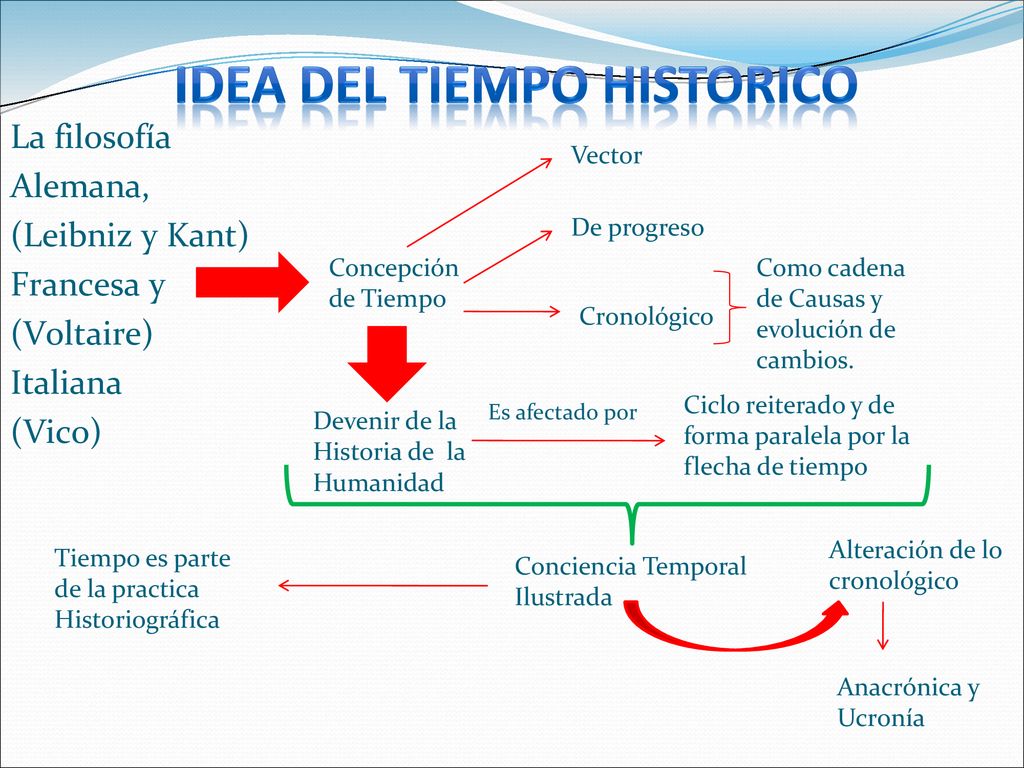 IDEA DEL TIEMPO HISTORICO

La filosofía Alemana, (Leibniz y Kant) Francesa y (Voltaire) Italiana (Vico)

Concepción de Tiempo

Vector

De progreso

Cronológico

Como cadena de Causas y evolución de cambios.

Devenir de la Historia de la Humanidad

Es afectado por

Ciclo reiterado y de forma paralela por la flecha de tiempo

Tiempo es parte de la practica Historiográfica

Conciencia Temporal Ilustrada

Alteración de lo cronológico

Anacrónica y Ucronía